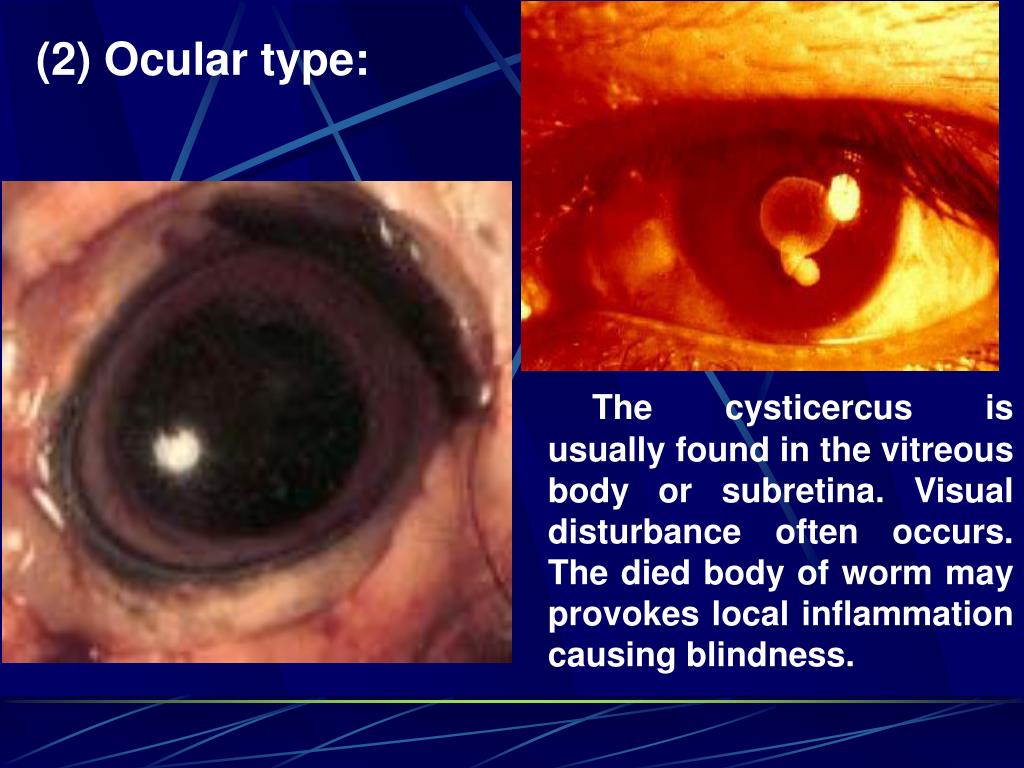 (2) Ocular type:

The cysticercus is usually found in the vitreous body or subretina. Visual disturbance often occurs. The died body of worm may provokes local inflammation causing blindness.